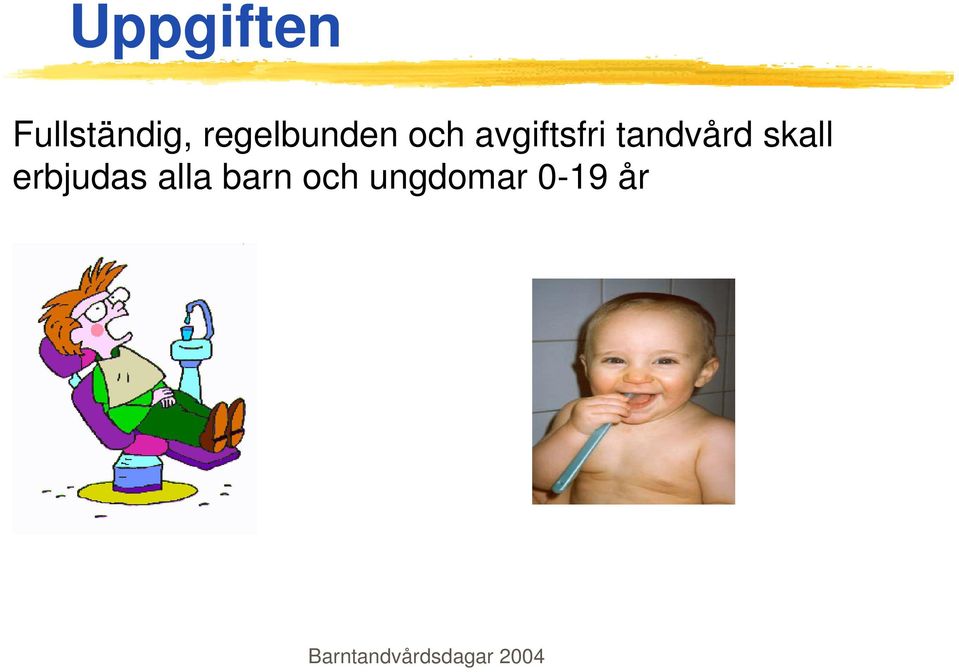 Uppgiften

Fullständig, regelbunden och avgiftsfri tandvård skall erbjudas alla barn och ungdomar 0-19 år

Barntandvårdsdagar 2004